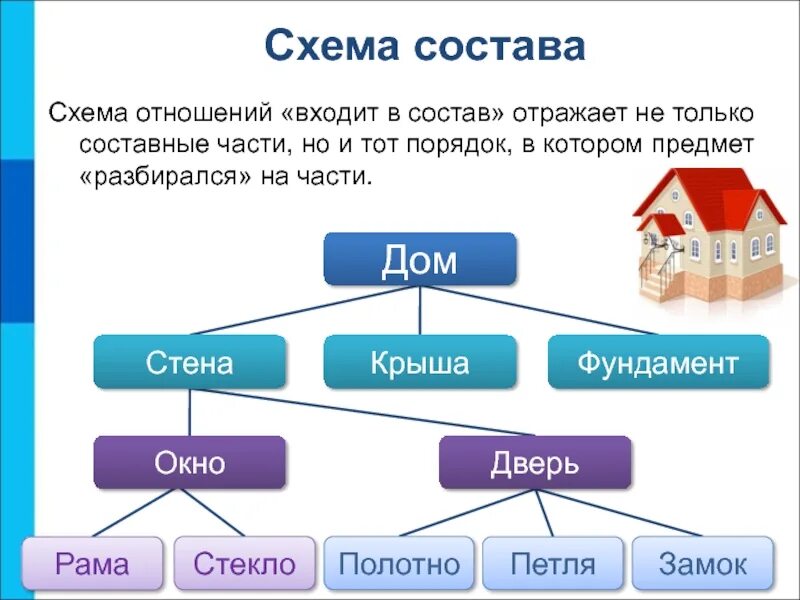 Схема состава

Схема отношений «входит в состав» отражает не только составные части, но и тот порядок, в котором предмет «разбирался» на части.

Дом

Стена

Крыша

Фундамент

Окно

Дверь

Рама

Стекло

Полотно

Петля

Замок